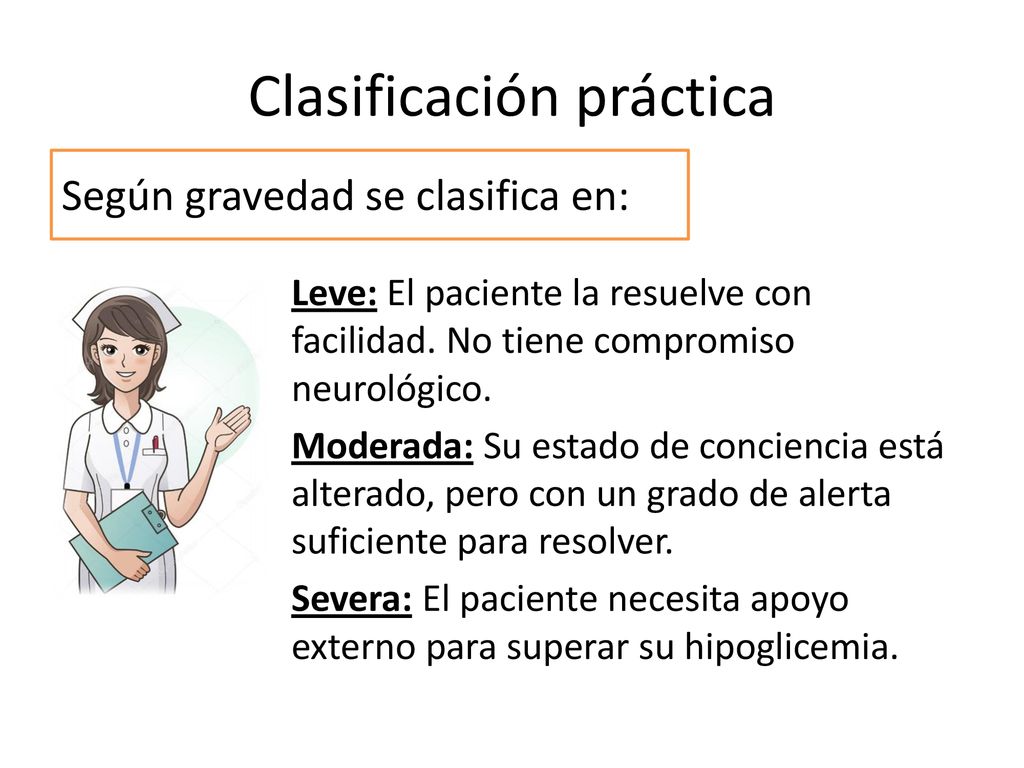 Clasificación práctica

Según gravedad se clasifica en:

Leve: El paciente la resuelve con facilidad. No tiene compromiso neurológico.

Moderada: Su estado de conciencia está alterado, pero con un grado de alerta suficiente para resolver.

Severa: El paciente necesita apoyo externo para superar su hipoglicemia.